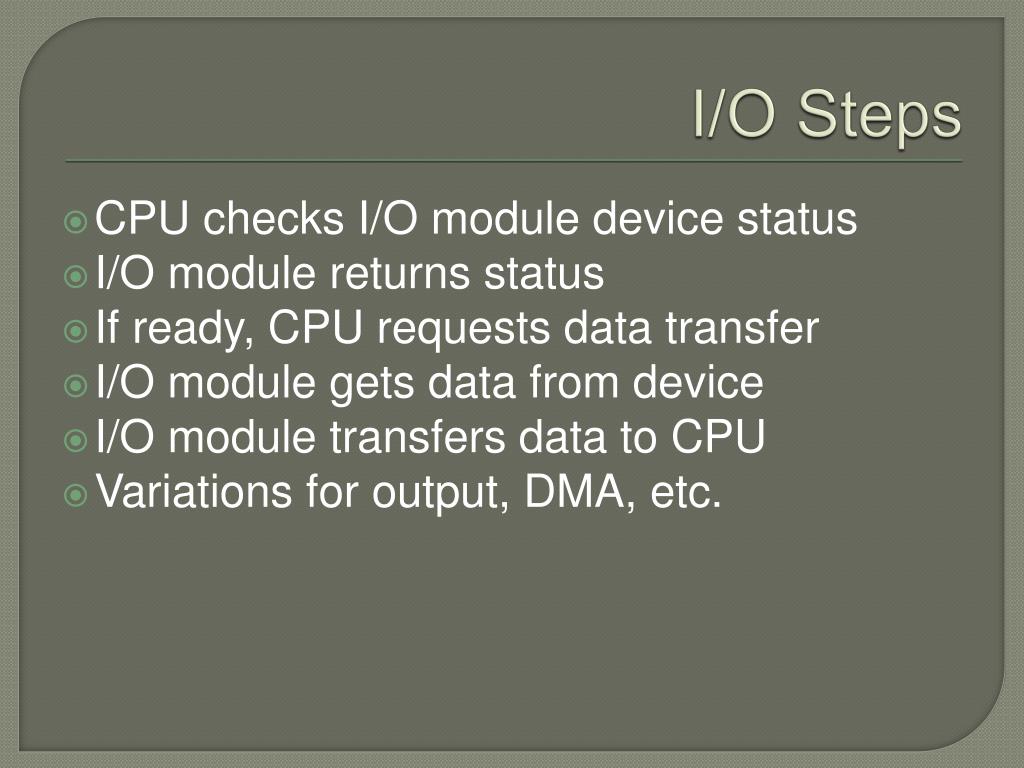 I/O Steps

CPU checks I/O module device status
I/O module returns status
If ready, CPU requests data transfer
I/O module gets data from device
I/O module transfers data to CPU
Variations for output, DMA, etc.